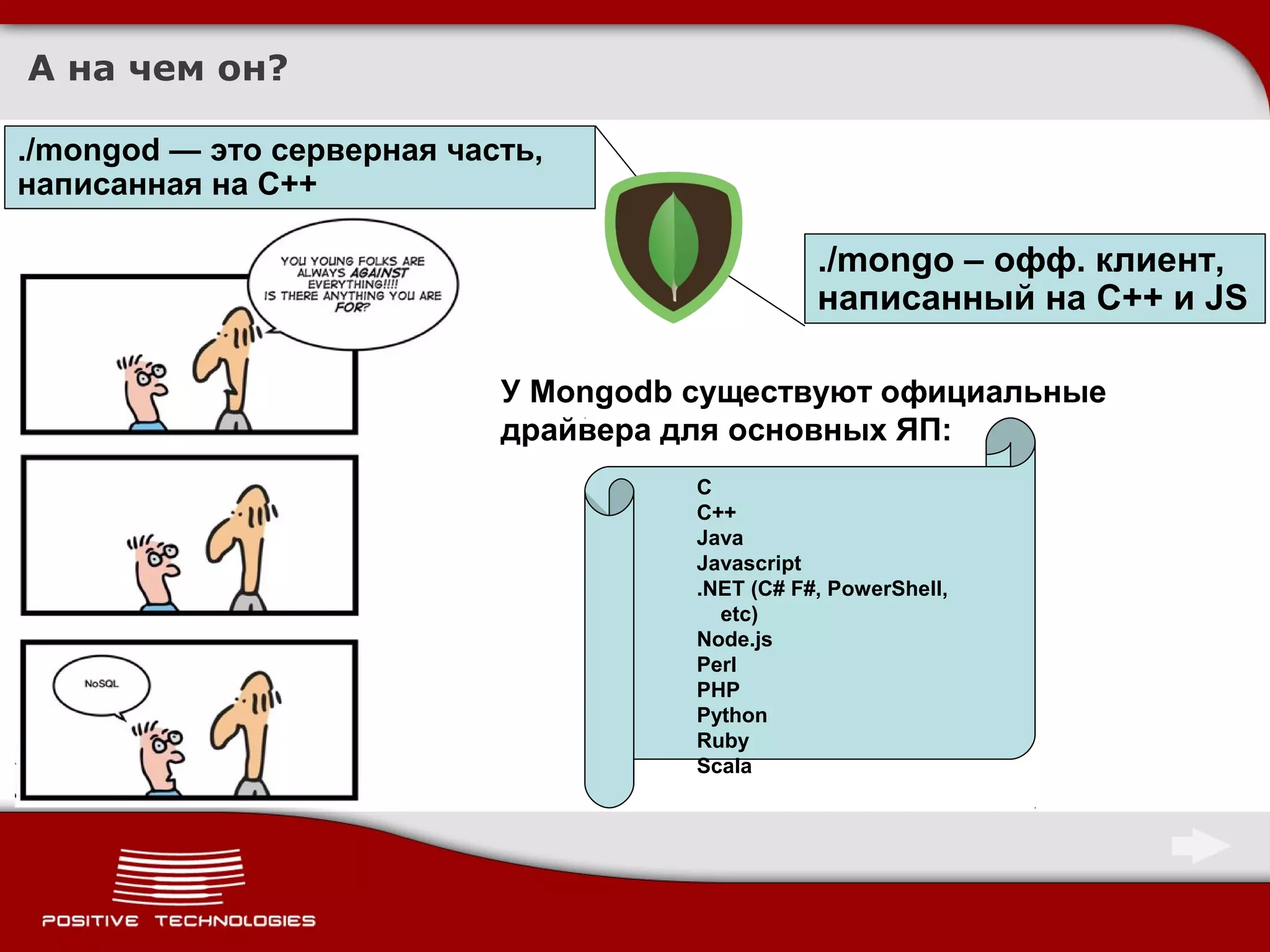 А на чем он?

./mongod — это серверная часть, написанная на С++

YOU YOUNG FOLKS ARE ALWAYS AGAINST EVERYTHING!!!! IS THERE ANYTHING YOU ARE FOR?

NoSQL

./mongo – офф. клиент, написанный на С++ и JS

У Mongodb существуют официальные драйвера для основных ЯП:

C
C++
Java
Javascript
.NET (C# F#, PowerShell, etc)
Node.js
Perl
PHP
Python
Ruby
Scala

POSITIVE TECHNOLOGIES